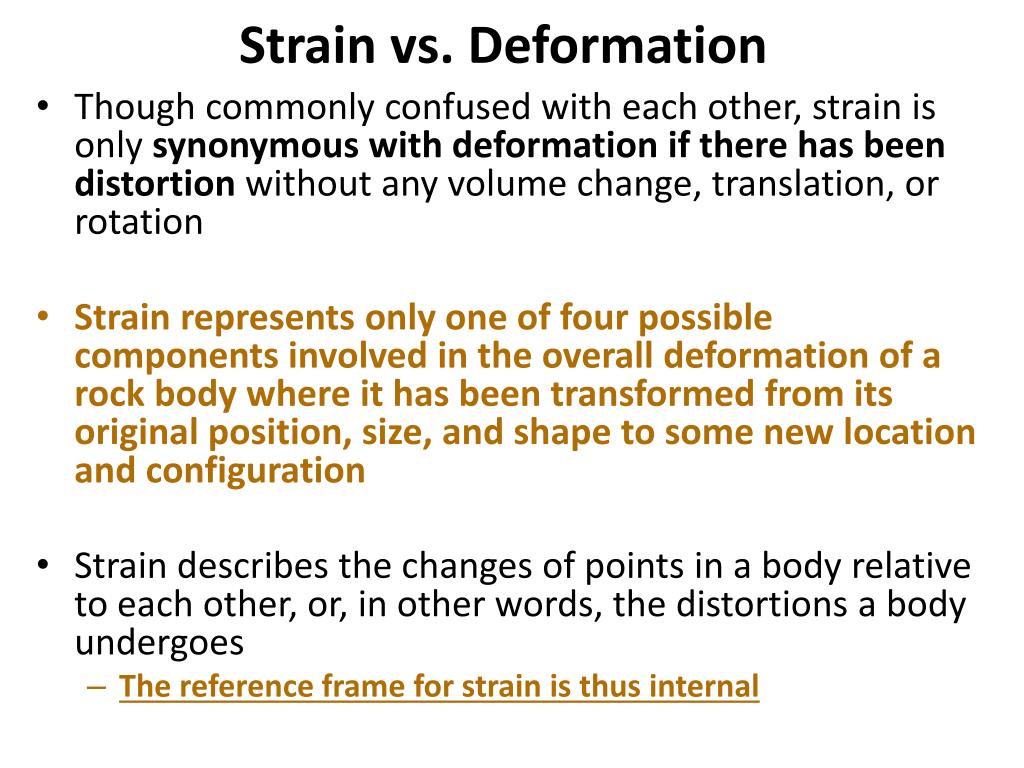 Strain vs. Deformation

• Though commonly confused with each other, strain is only synonymous with deformation if there has been distortion without any volume change, translation, or rotation

• Strain represents only one of four possible components involved in the overall deformation of a rock body where it has been transformed from its original position, size, and shape to some new location and configuration

• Strain describes the changes of points in a body relative to each other, or, in other words, the distortions a body undergoes
– The reference frame for strain is thus internal